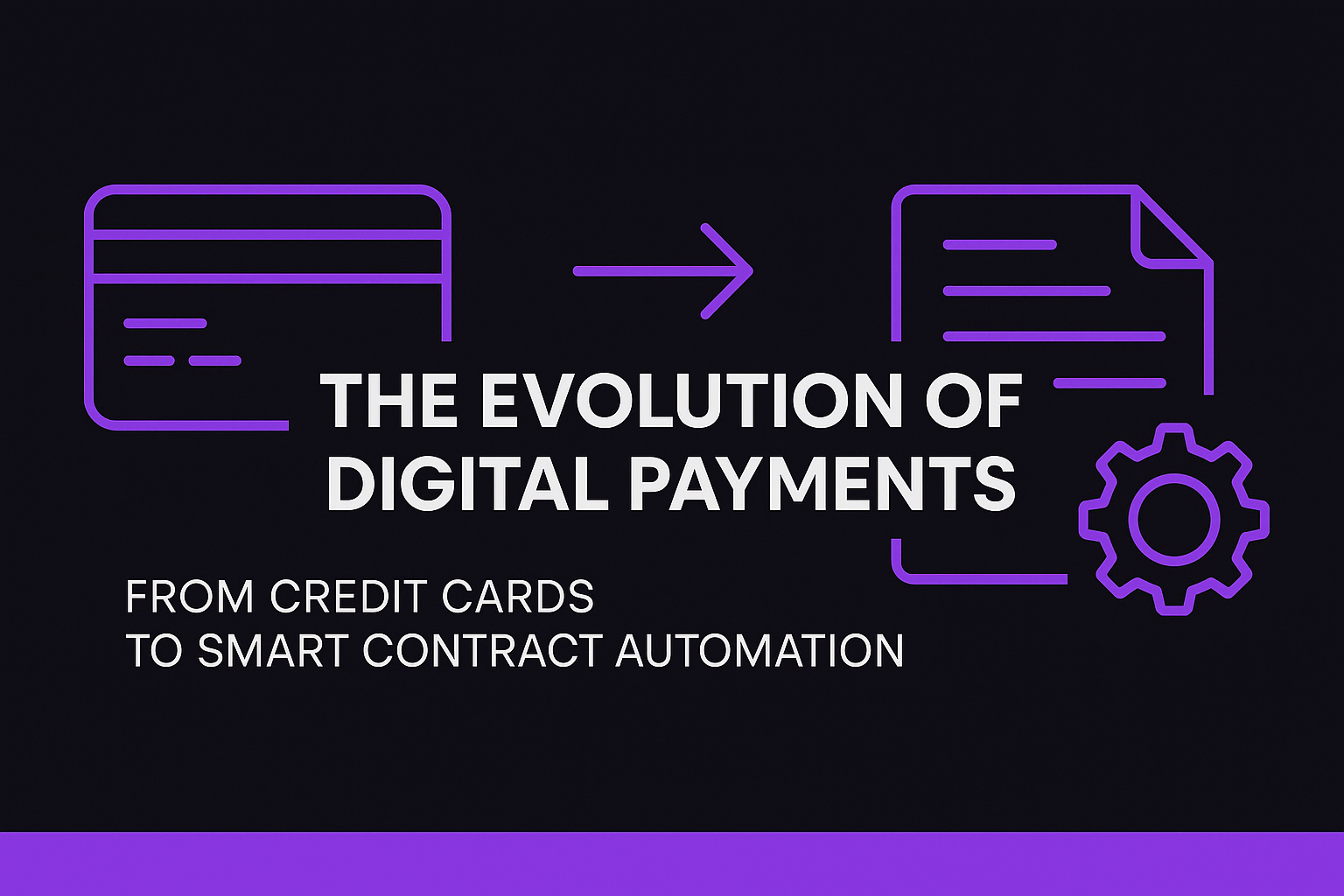 THE EVOLUTION OF DIGITAL PAYMENTS

FROM CREDIT CARDS
TO SMART CONTRACT AUTOMATION